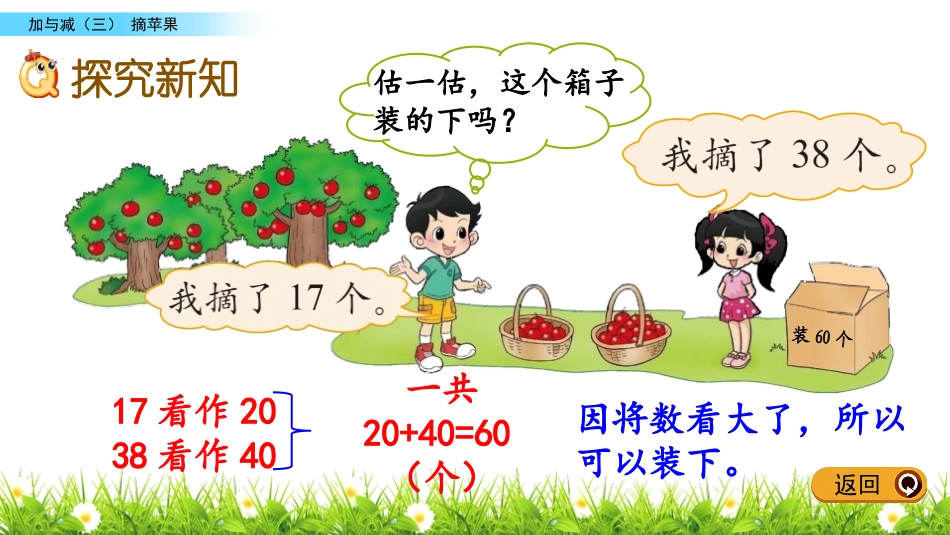 加与减（三） 摘苹果

探究新知

估一估，这个箱子装的下吗？

我摘了 38 个。

我摘了 17 个。

装 60 个

17 看作 20
38 看作 40

一共
20+40=60
（个）

因将数看大了，所以可以装下。

返回